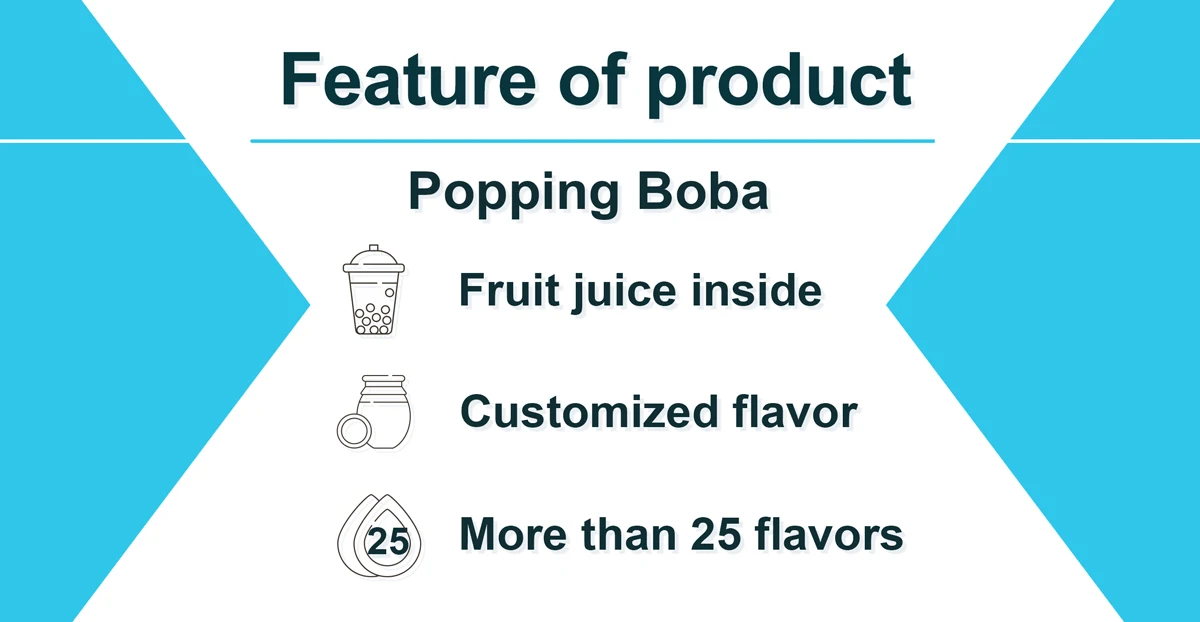 Feature of product

Popping Boba

Fruit juice inside

Customized flavor

25 More than 25 flavors